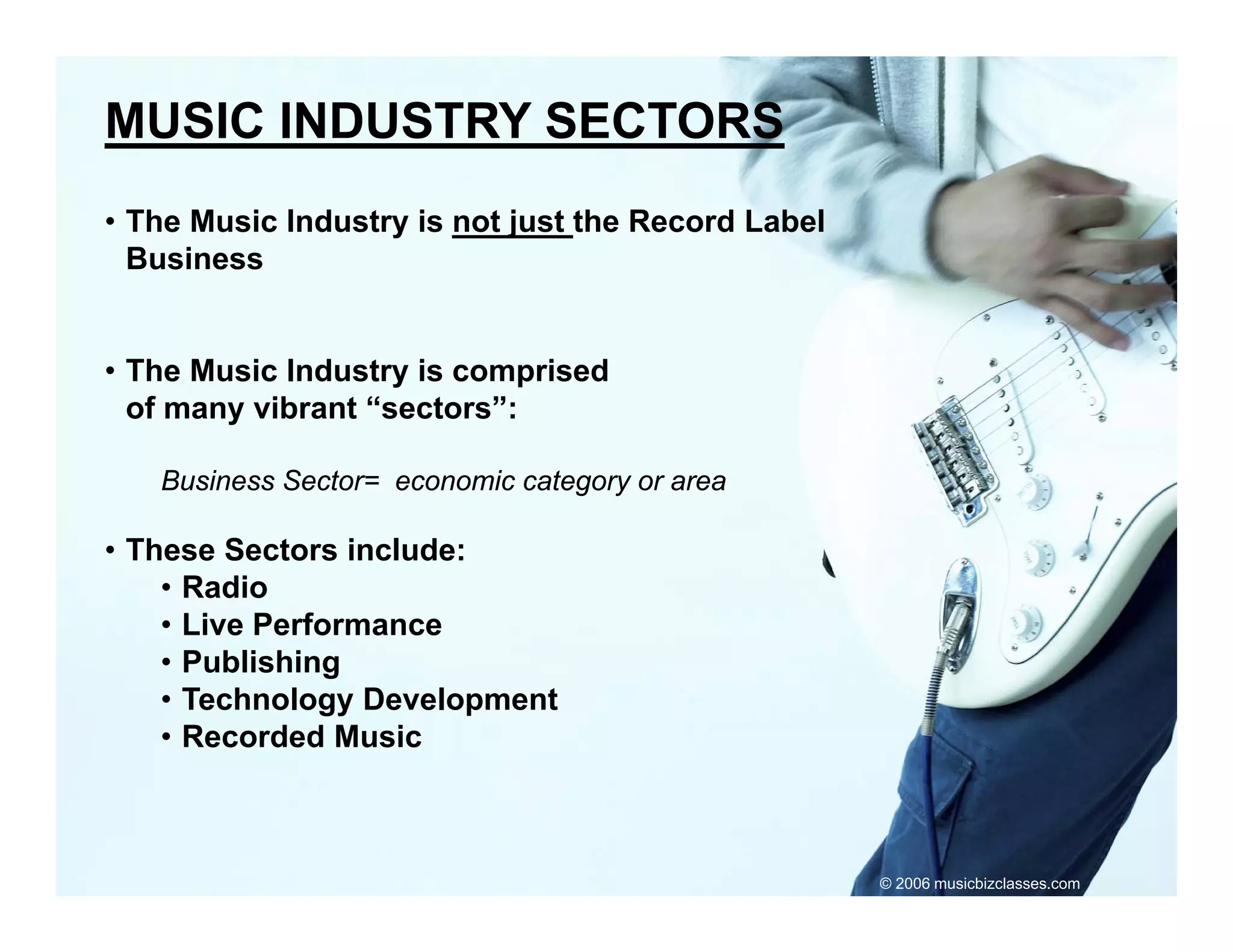 MUSIC INDUSTRY SECTORS

• The Music Industry is not just the Record Label Business

• The Music Industry is comprised of many vibrant “sectors”:

Business Sector= economic category or area

• These Sectors include:
• Radio
• Live Performance
• Publishing
• Technology Development
• Recorded Music

© 2006 musicbizclasses.com